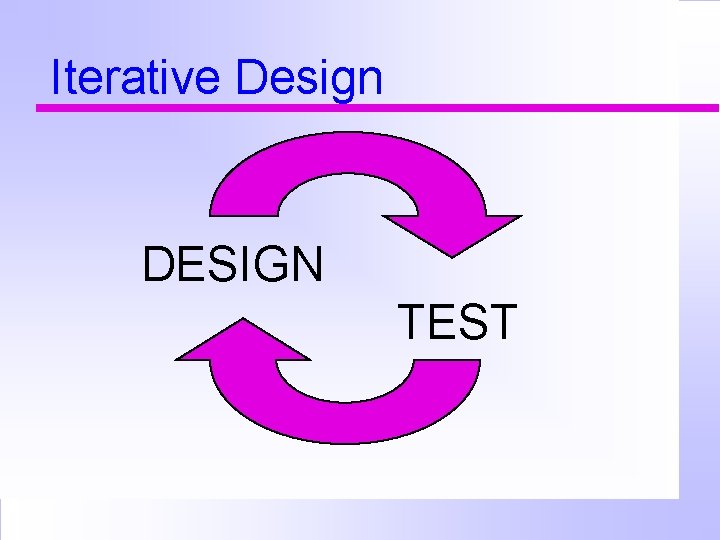 Iterative Design

DESIGN

TEST